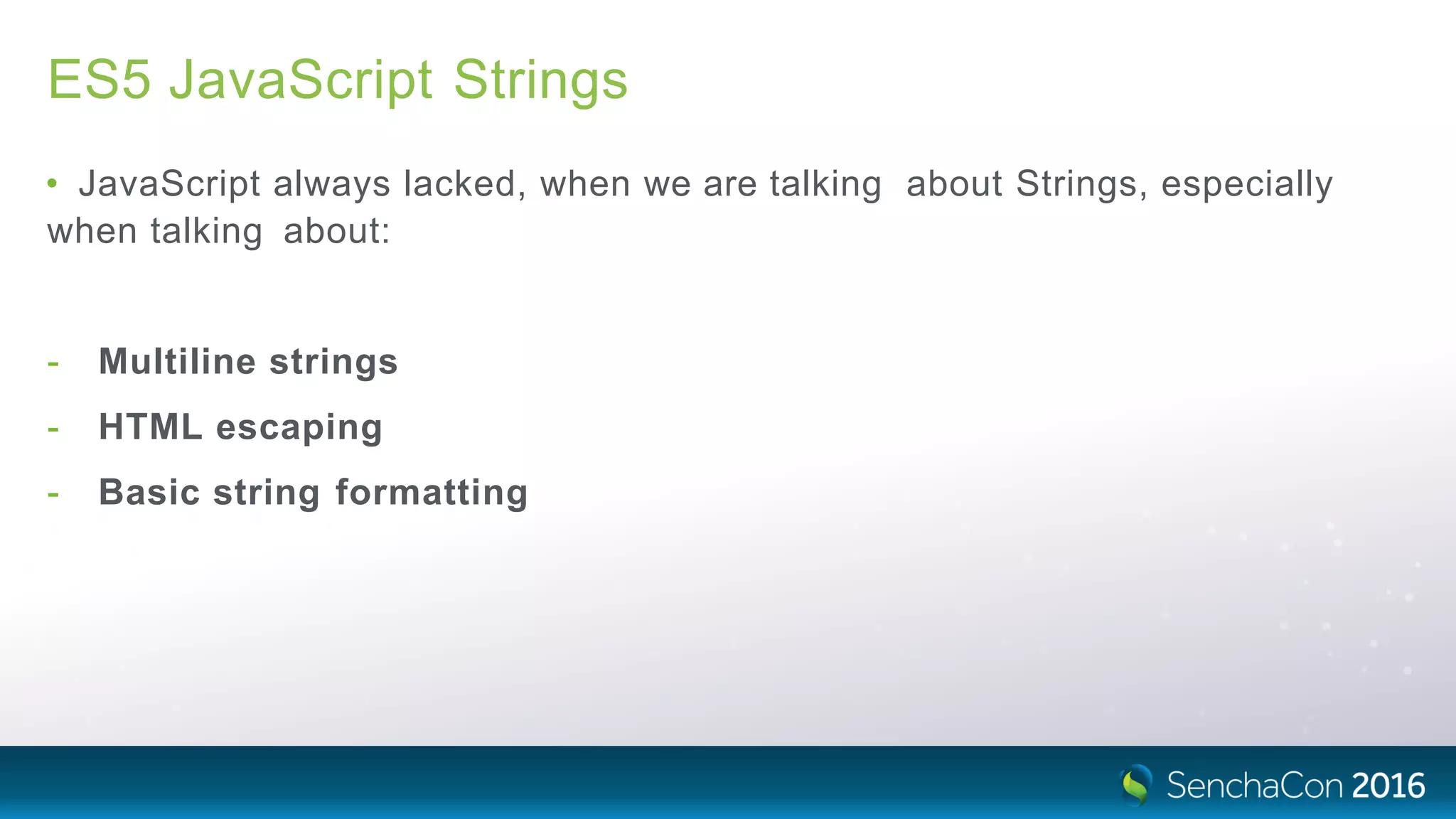 ES5 JavaScript Strings

• JavaScript always lacked, when we are talking about Strings, especially when talking about:

- Multiline strings
- HTML escaping
- Basic string formatting

SenchaCon 2016